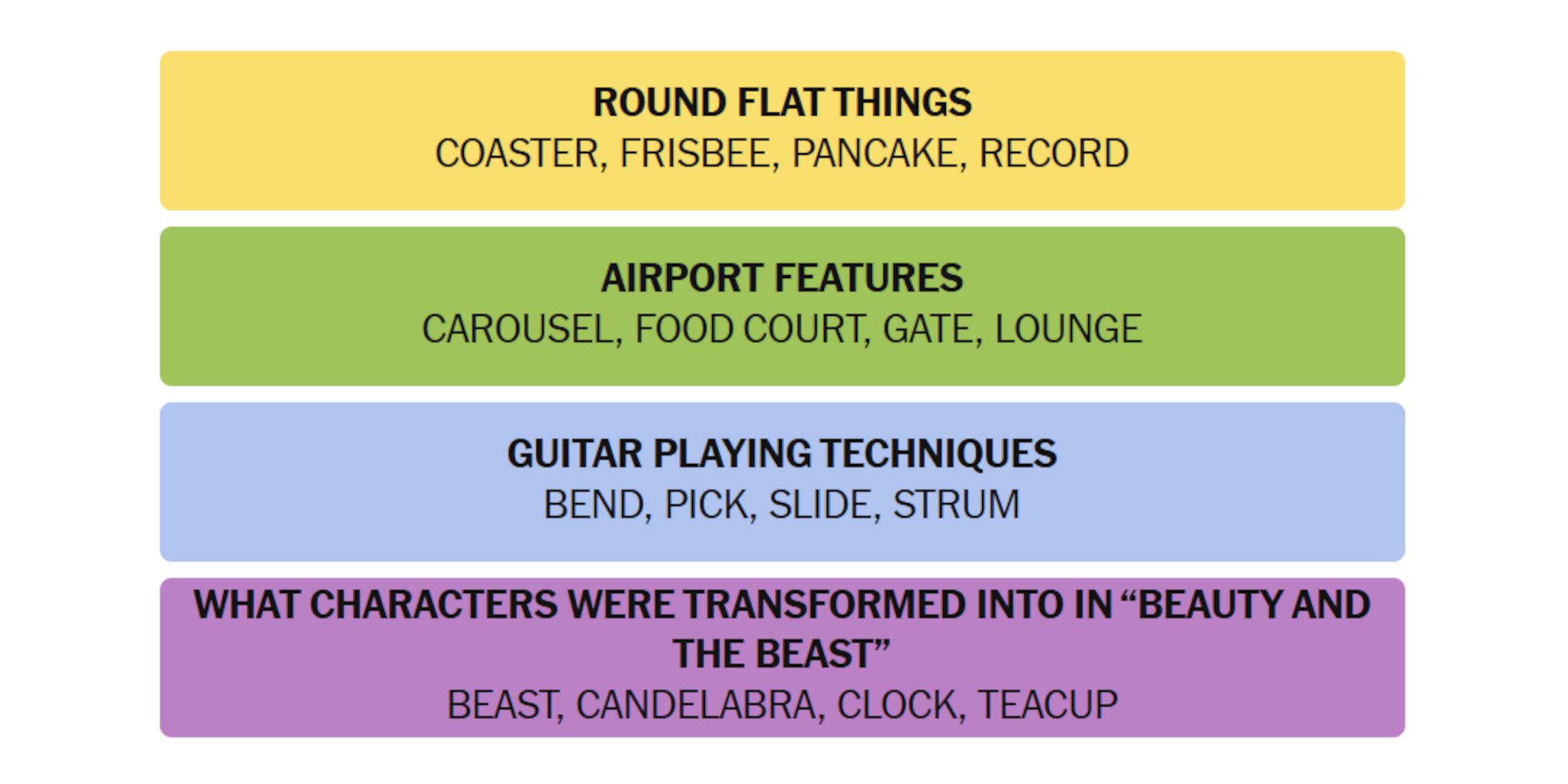 ROUND FLAT THINGS
COASTER, FRISBEE, PANCAKE, RECORD

AIRPORT FEATURES
CAROUSEL, FOOD COURT, GATE, LOUNGE

GUITAR PLAYING TECHNIQUES
BEND, PICK, SLIDE, STRUM

WHAT CHARACTERS WERE TRANSFORMED INTO IN “BEAUTY AND THE BEAST”
BEAST, CANDELABRA, CLOCK, TEACUP